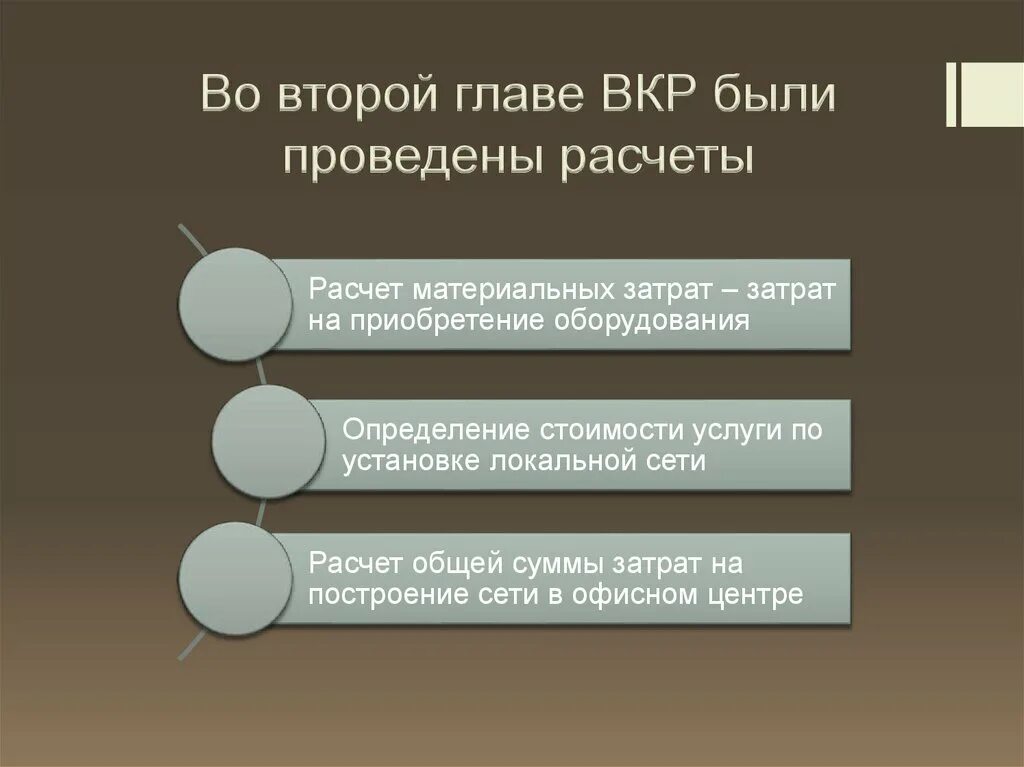 Во второй главе ВКР были проведены расчеты

Расчет материальных затрат – затрат на приобретение оборудования

Определение стоимости услуги по установке локальной сети

Расчет общей суммы затрат на построение сети в офисном центре